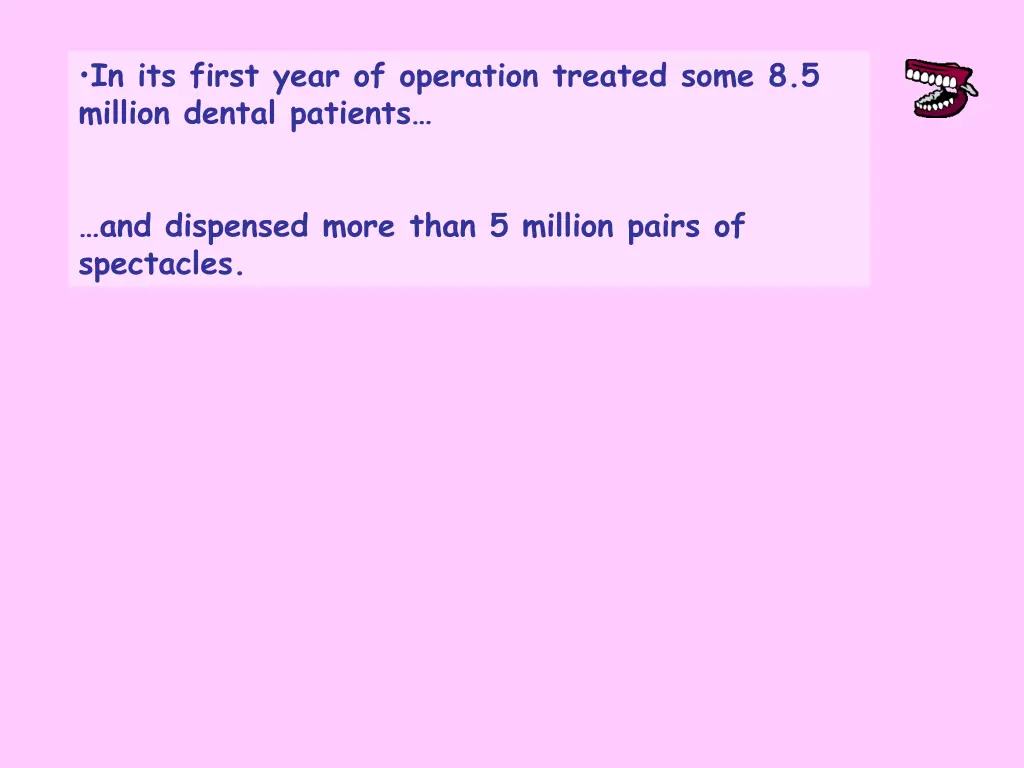 •In its first year of operation treated some 8.5 million dental patients…

…and dispensed more than 5 million pairs of spectacles.